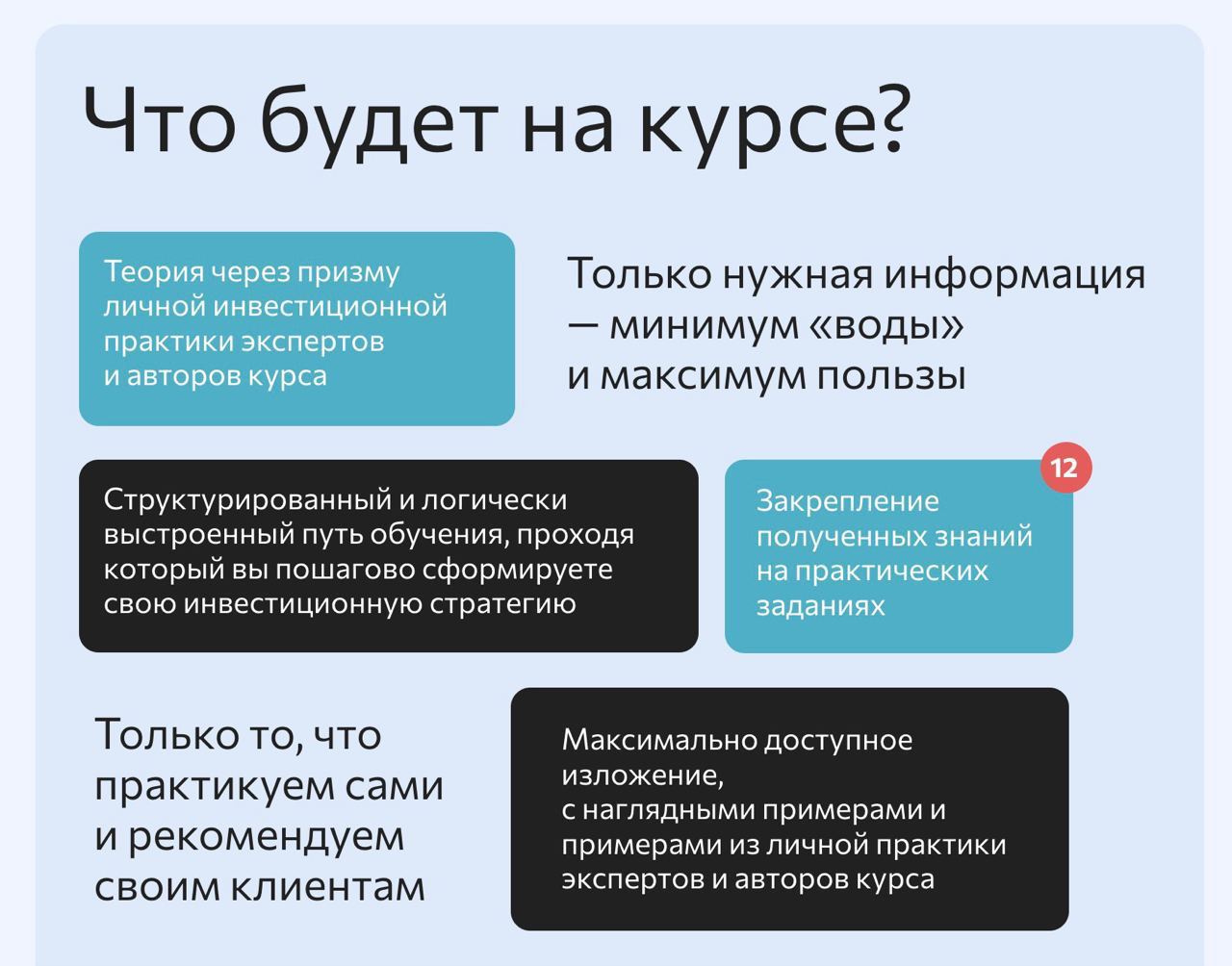 Что будет на курсе?

Теория через призму личной инвестиционной практики экспертов и авторов курса

Только нужная информация — минимум «воды» и максимум пользы

Структурированный и логически выстроенный путь обучения, проходя который вы пошагово сформируете свою инвестиционную стратегию

12

Закрепление полученных знаний на практических заданиях

Только то, что практикуем сами и рекомендуем своим клиентам

Максимально доступное изложение,
с наглядными примерами и примерами из личной практики экспертов и авторов курса